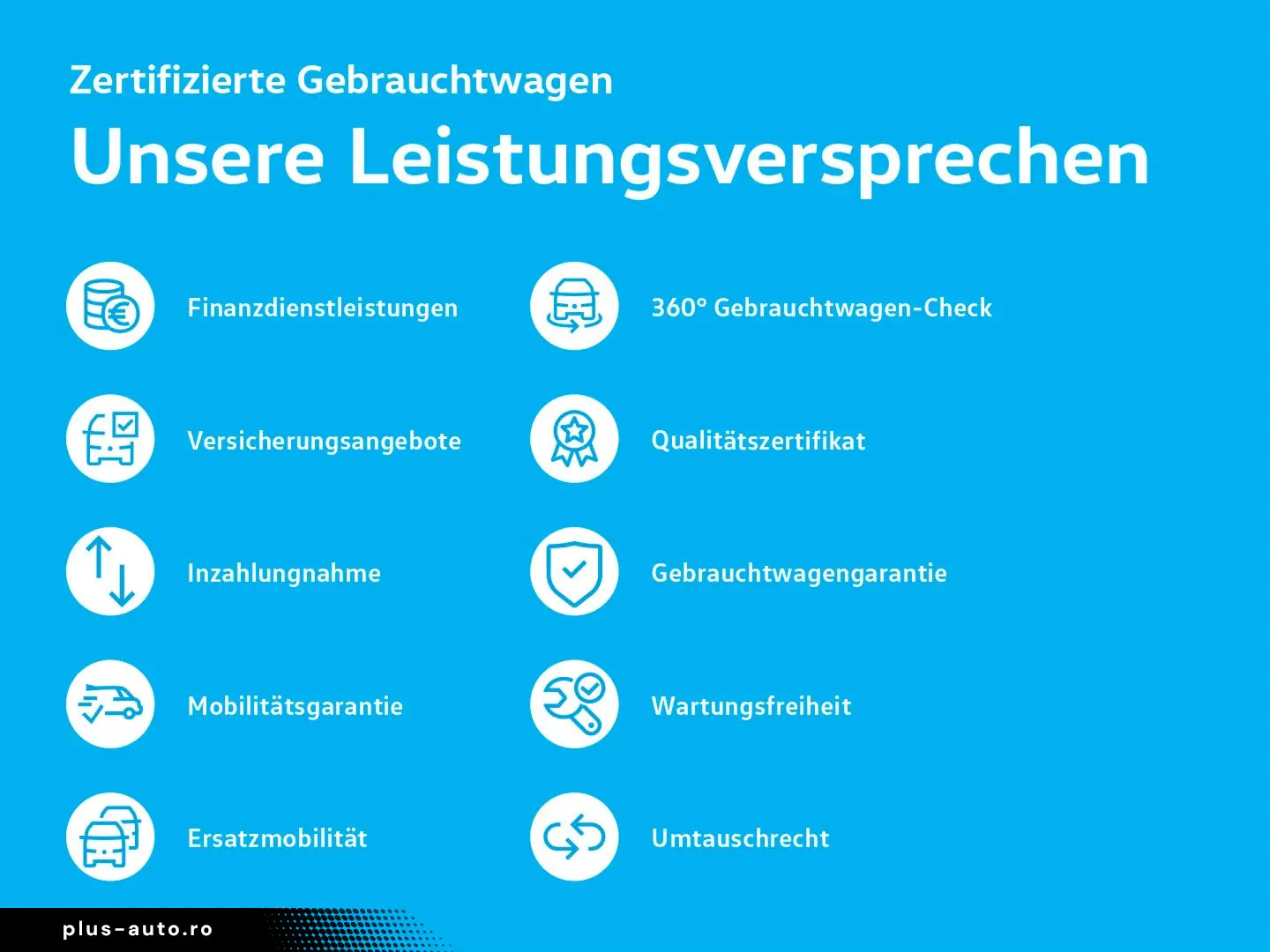 Zertifizierte Gebrauchtwagen

Unsere Leistungsversprechen

Finanzdienstleistungen

Versicherungsangebote

Inzahlungnahme

Mobilitätsgarantie

Ersatzmobilität

360° Gebrauchtwagen-Check

Qualitätszertifikat

Gebrauchtwagengarantie

Wartungsfreiheit

Umtauschrecht

plus-auto.ro